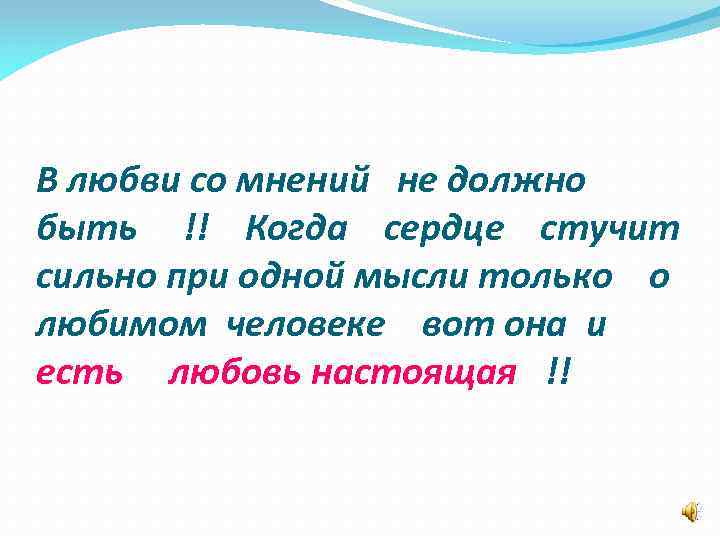 В любви со мнений не должно быть !! Когда сердце стучит сильно при одной мысли только о любимом человеке вот она и есть любовь настоящая !!